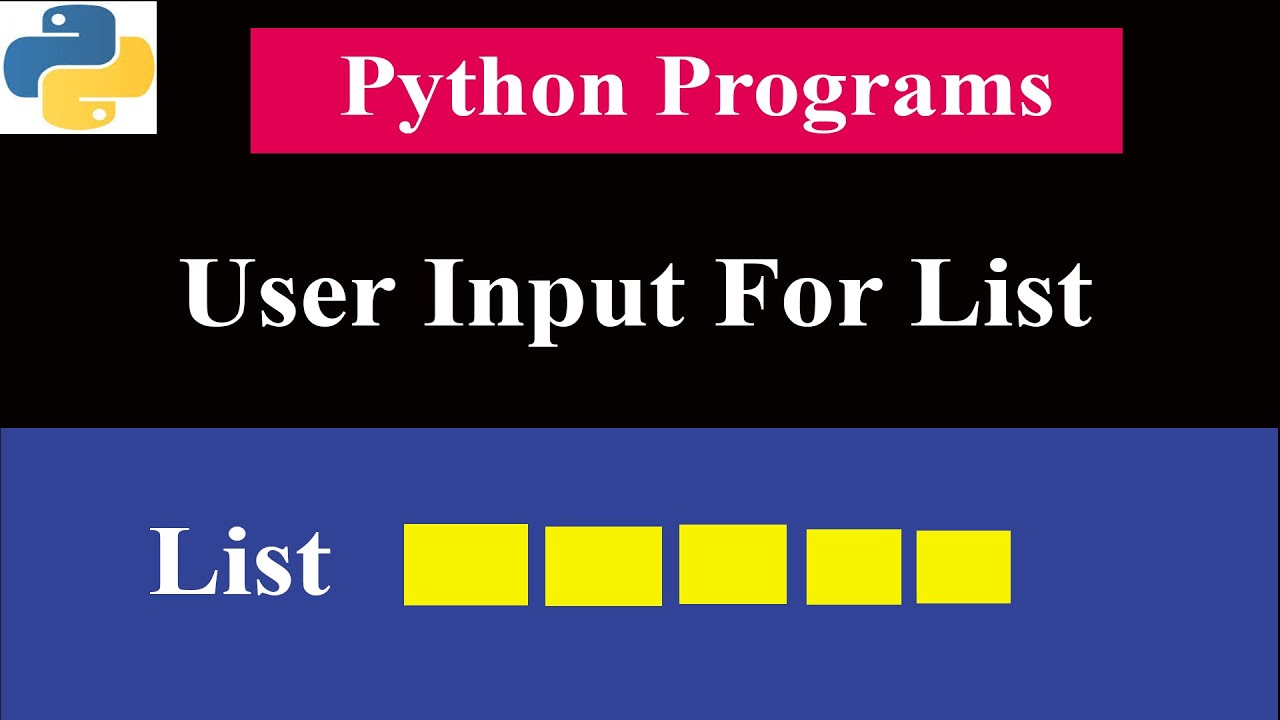 Python Programs

User Input For List

List